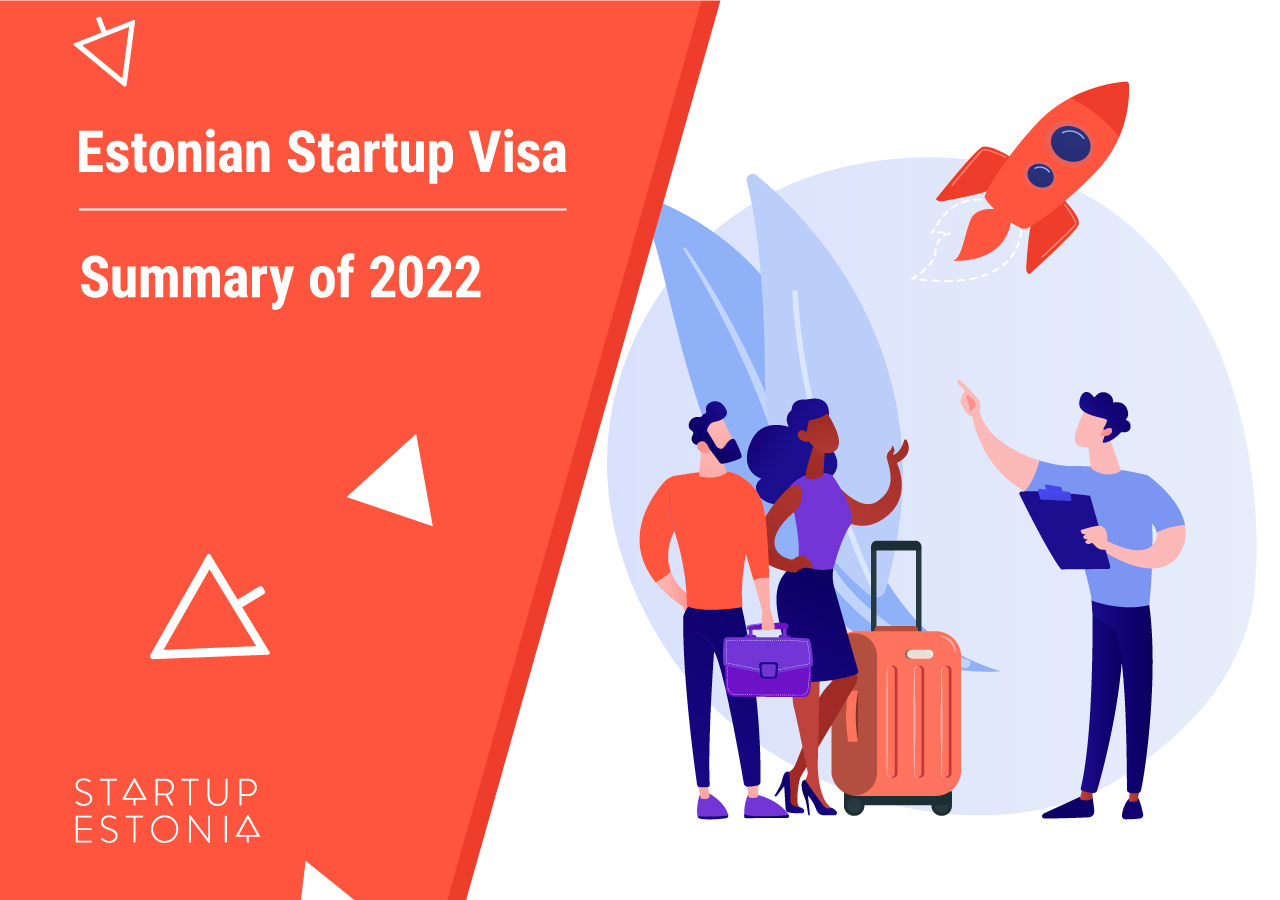 Estonian Startup Visa

Summary of 2022

STARTUP
ESTONIA